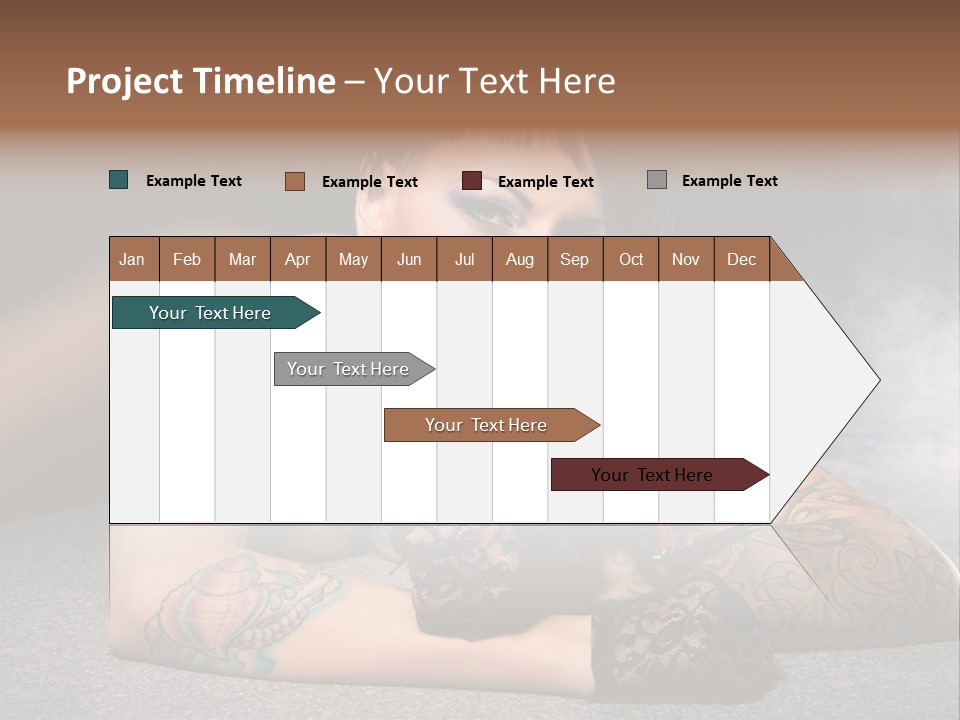 Project Timeline – Your Text Here

Example Text
Example Text
Example Text
Example Text

| Jan | Feb | Mar | Apr | May | Jun | Jul | Aug | Sep | Oct | Nov | Dec |
|---|---|---|---|---|---|---|---|---|---|---|---|

Your Text Here
Your Text Here
Your Text Here
Your Text Here